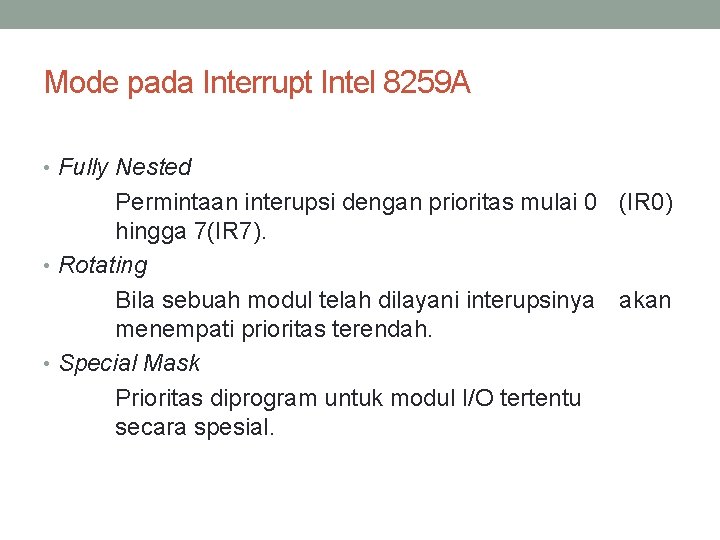 Mode pada Interrupt Intel 8259A

• Fully Nested

Permintaan interupsi dengan prioritas mulai 0 (IR0) hingga 7(IR7).

• Rotating

Bila sebuah modul telah dilayani interupsinya akan menempati prioritas terendah.

• Special Mask

Prioritas diprogram untuk modul I/O tertentu secara spesial.